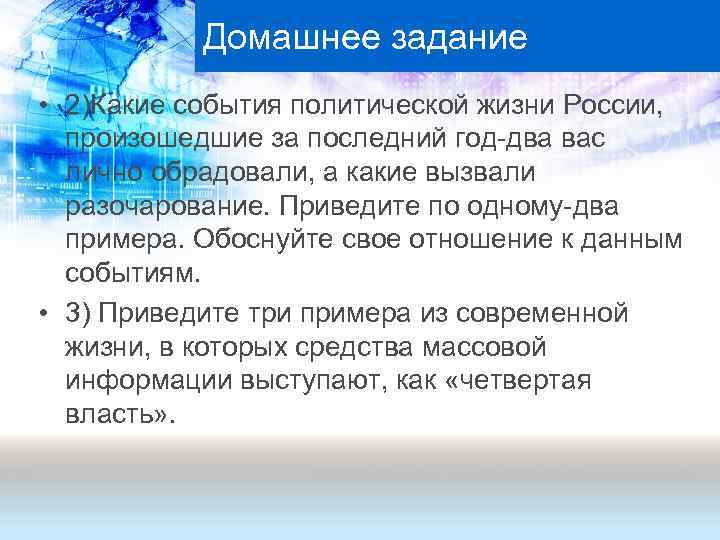 Домашнее задание

• 2)Какие события политической жизни России, произошедшие за последний год-два вас лично обрадовали, а какие вызвали разочарование. Приведите по одному-два примера. Обоснуйте свое отношение к данным событиям.

• 3) Приведите три примера из современной жизни, в которых средства массовой информации выступают, как «четвертая власть».